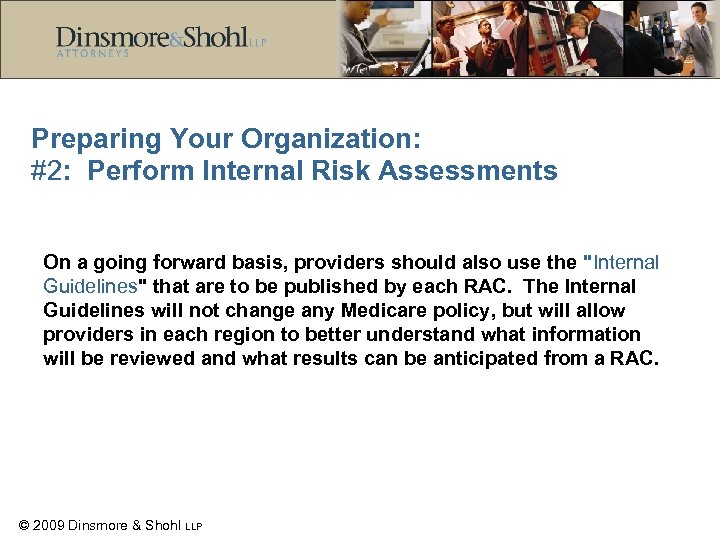 Dinsmore&Shohl LLP
ATTORNEYS

Preparing Your Organization:
#2: Perform Internal Risk Assessments

On a going forward basis, providers should also use the "Internal Guidelines" that are to be published by each RAC. The Internal Guidelines will not change any Medicare policy, but will allow providers in each region to better understand what information will be reviewed and what results can be anticipated from a RAC.

© 2009 Dinsmore & Shohl LLP